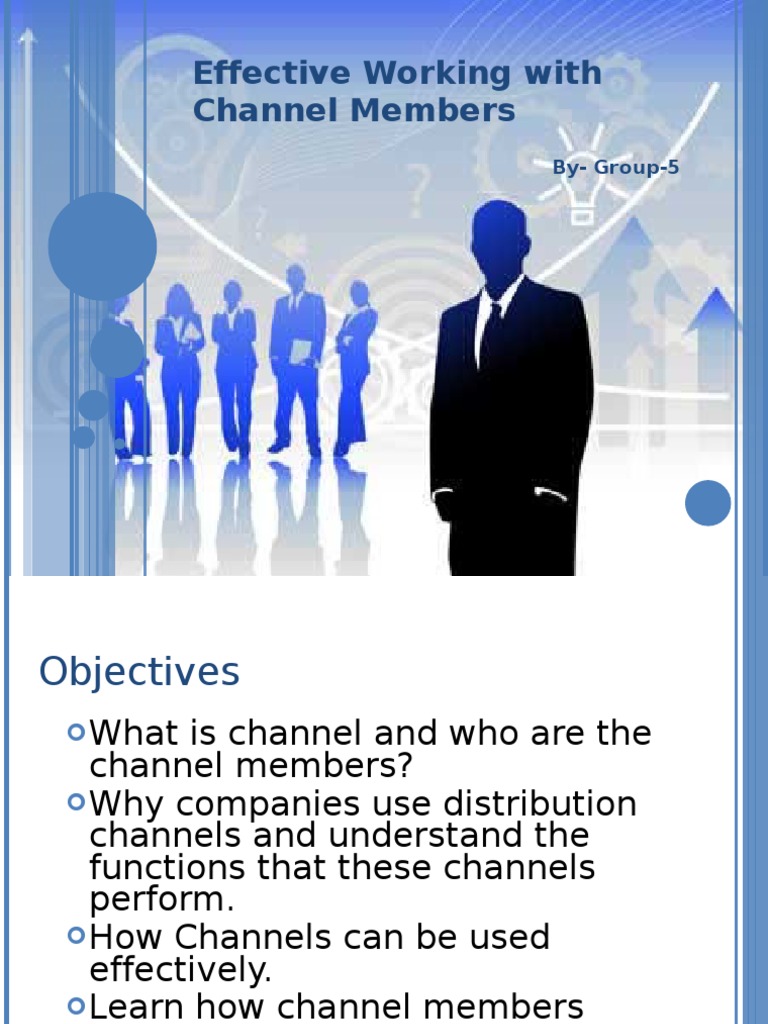 Effective Working with Channel Members

By- Group-5

Objectives

What is channel and who are the channel members?

Why companies use distribution channels and understand the functions that these channels perform.

How Channels can be used effectively.

Learn how channel members